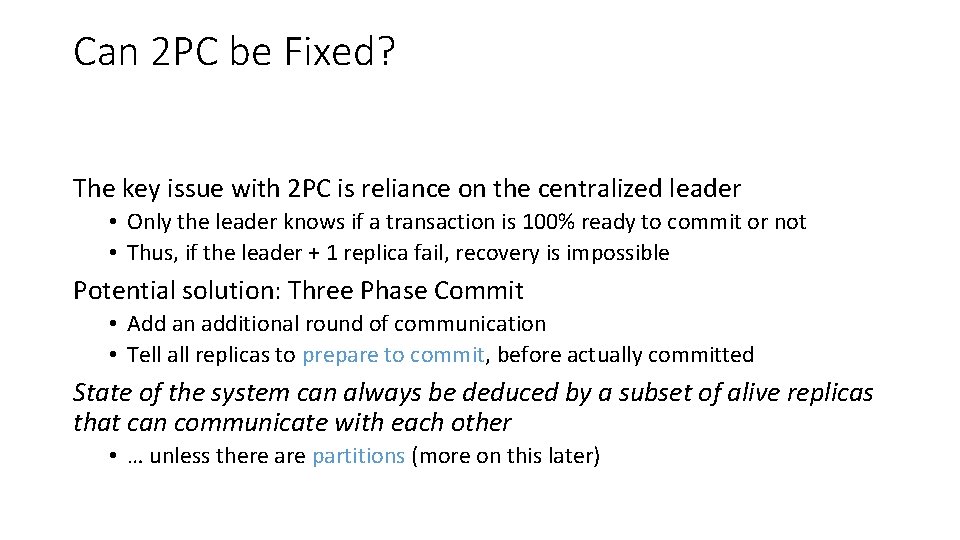 Can 2PC be Fixed?

The key issue with 2PC is reliance on the centralized leader

• Only the leader knows if a transaction is 100% ready to commit or not
• Thus, if the leader + 1 replica fail, recovery is impossible

Potential solution: Three Phase Commit

• Add an additional round of communication
• Tell all replicas to prepare to commit, before actually committed

State of the system can always be deduced by a subset of alive replicas that can communicate with each other

• … unless there are partitions (more on this later)